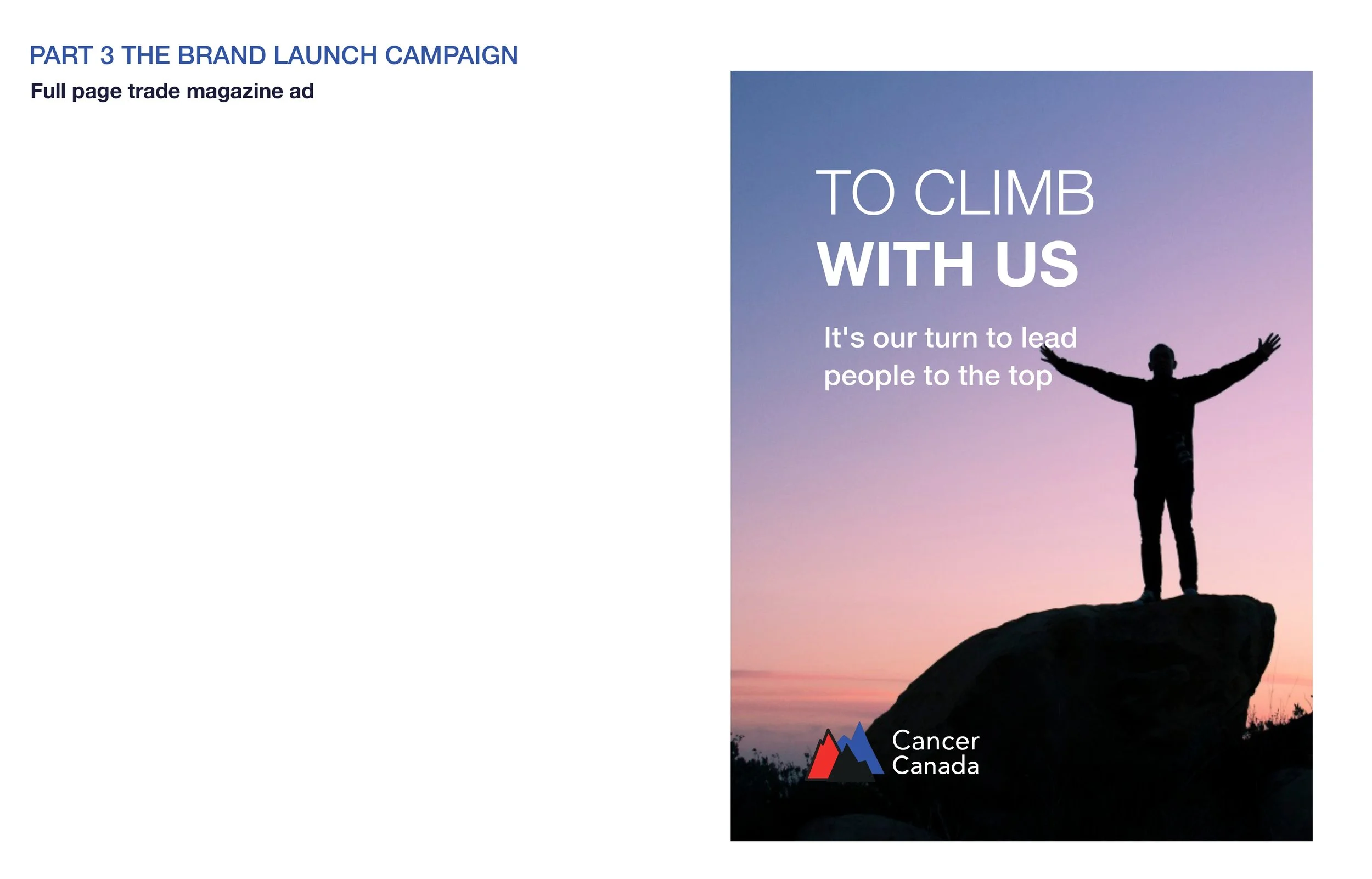 PART 3 THE BRAND LAUNCH CAMPAIGN
Full page trade magazine ad

TO CLIMB
WITH US

It's our turn to lead people to the top

Cancer
Canada